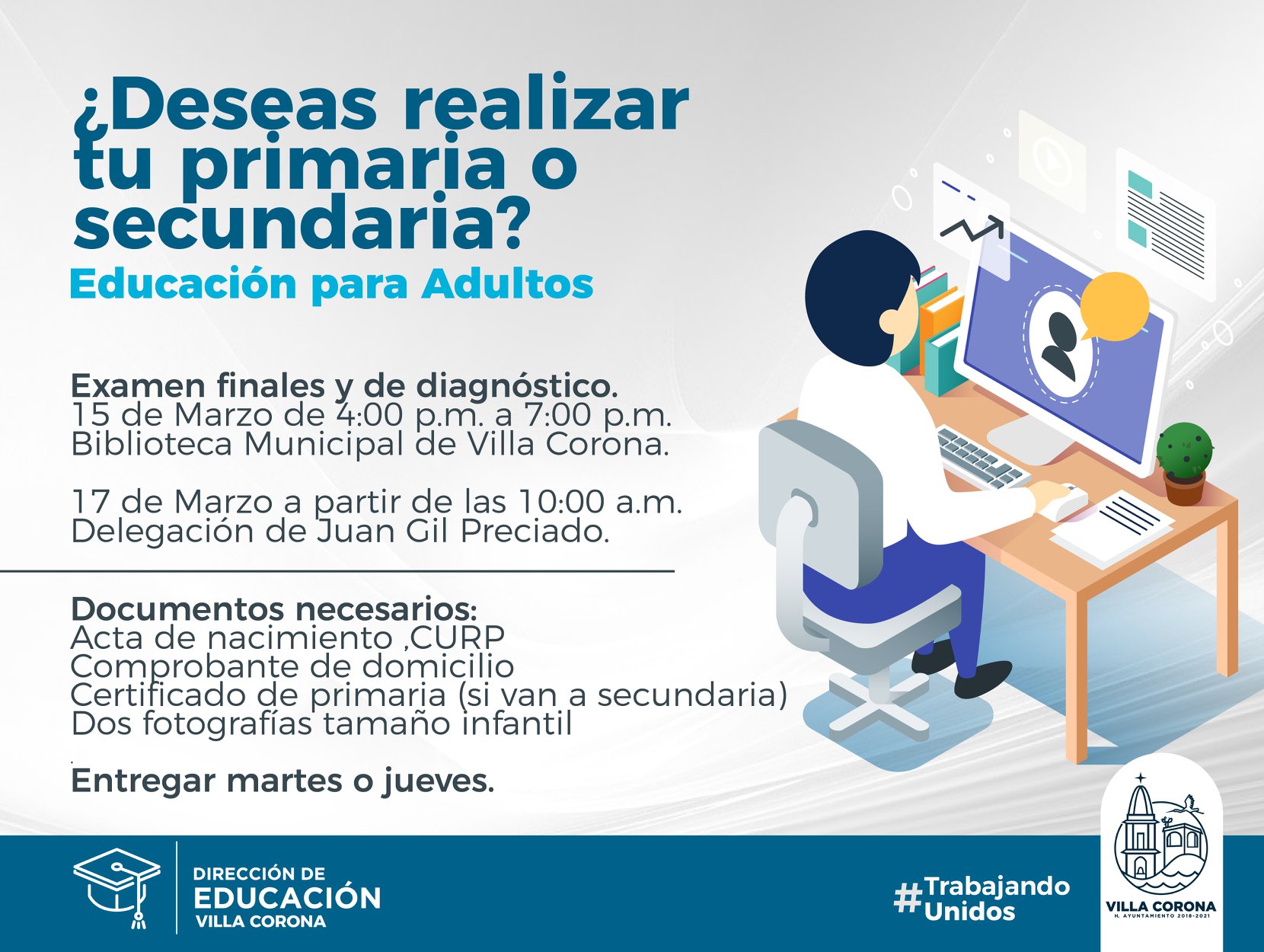 ¿Deseas realizar tu primaria o secundaria?

Educación para Adultos

Examen finales y de diagnóstico.
15 de Marzo de 4:00 p.m. a 7:00 p.m.
Biblioteca Municipal de Villa Corona.

17 de Marzo a partir de las 10:00 a.m.
Delegación de Juan Gil Preciado.

Documentos necesarios:
Acta de nacimiento ,CURP
Comprobante de domicilio
Certificado de primaria (si van a secundaria)
Dos fotografías tamaño infantil

Entregar martes o jueves.

DIRECCIÓN DE
EDUCACIÓN
VILLA CORONA

#Trabajando Unidos

VILLA CORONA
H. AYUNTAMIENTO 2018-2021